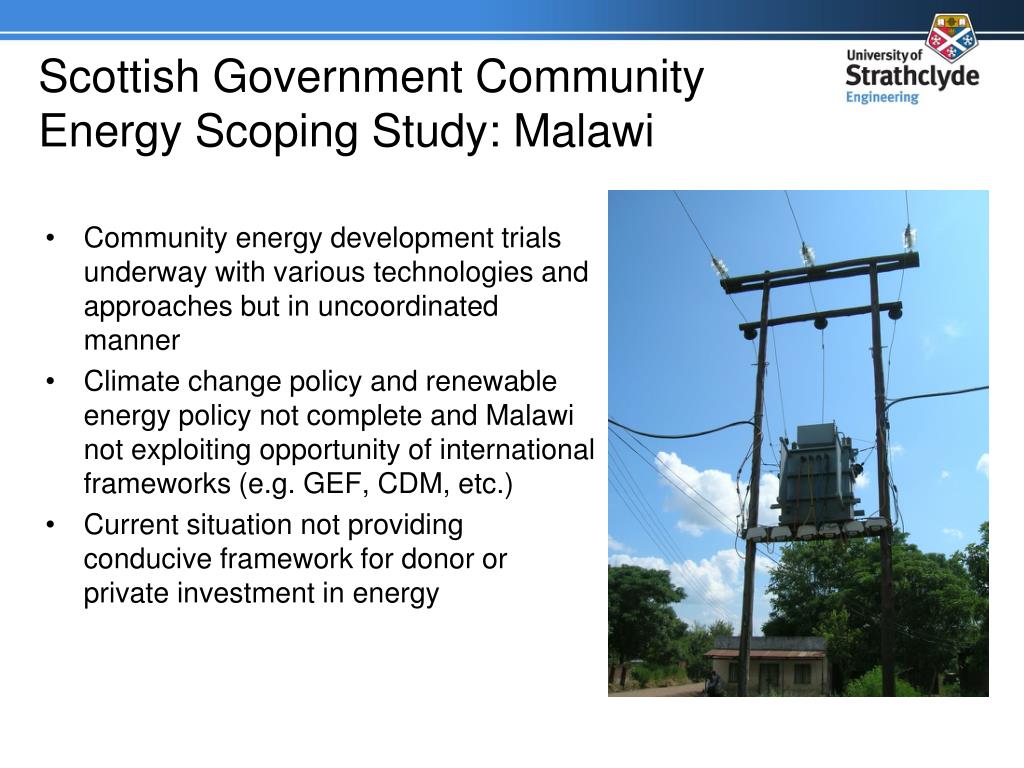 Scottish Government Community Energy Scoping Study: Malawi

University of Strathclyde Engineering

• Community energy development trials underway with various technologies and approaches but in uncoordinated manner
• Climate change policy and renewable energy policy not complete and Malawi not exploiting opportunity of international frameworks (e.g. GEF, CDM, etc.)
• Current situation not providing conducive framework for donor or private investment in energy